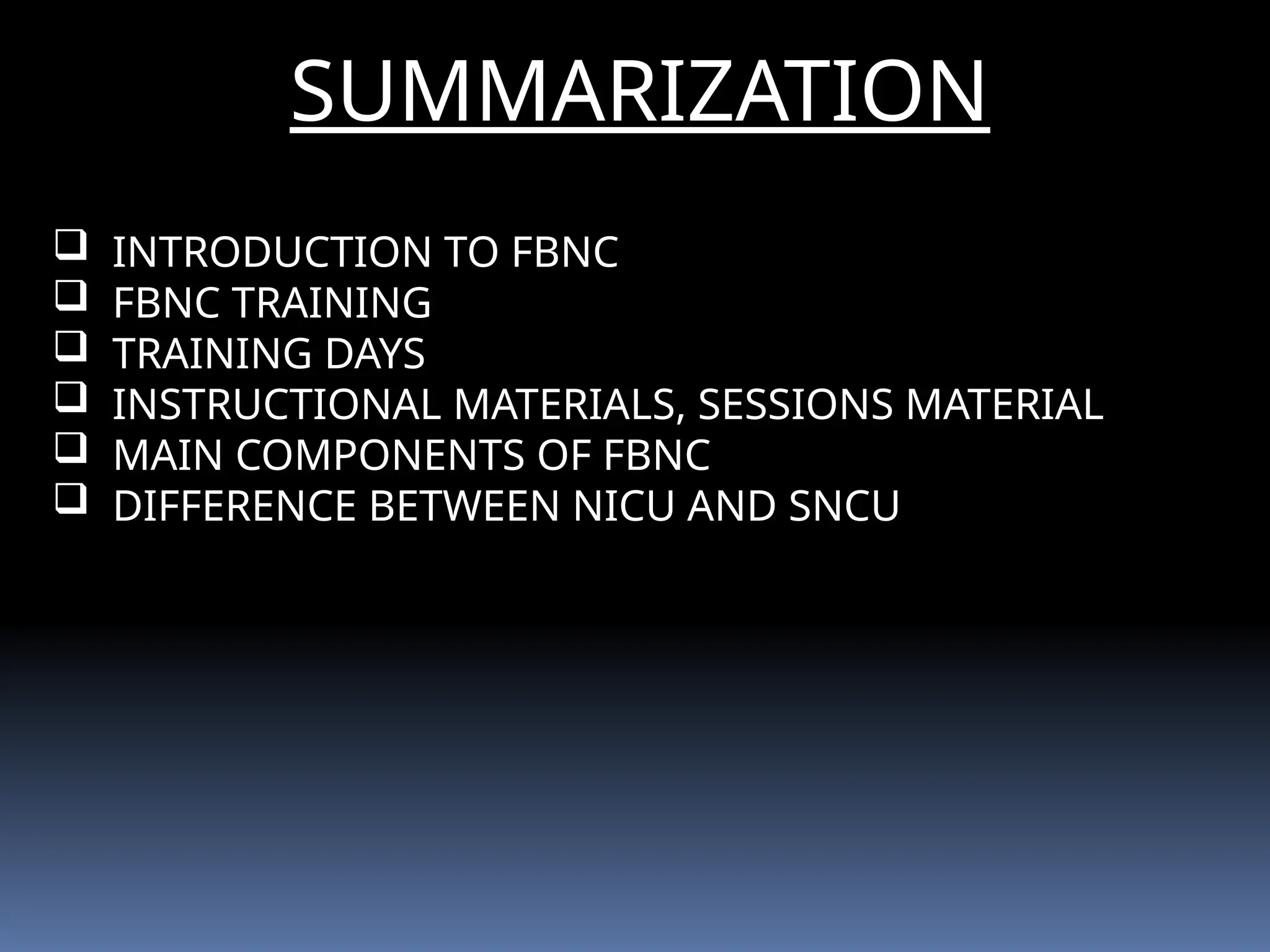 SUMMARIZATION

❑ INTRODUCTION TO FBNC
❑ FBNC TRAINING
❑ TRAINING DAYS
❑ INSTRUCTIONAL MATERIALS, SESSIONS MATERIAL
❑ MAIN COMPONENTS OF FBNC
❑ DIFFERENCE BETWEEN NICU AND SNCU